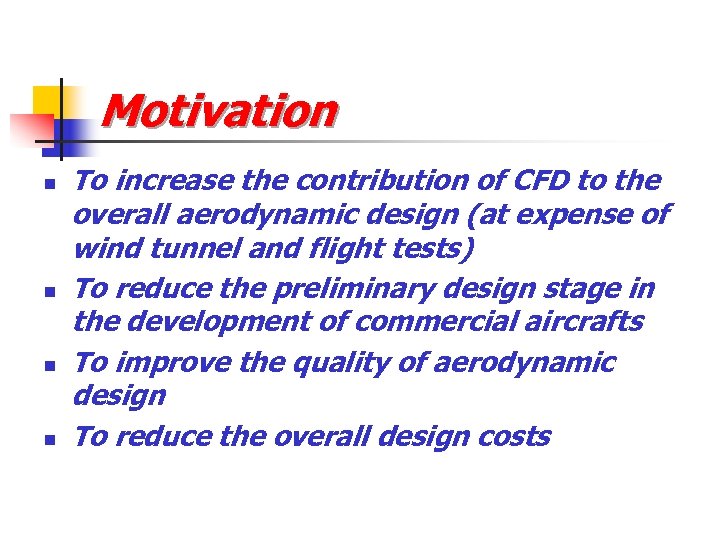 Motivation

- To increase the contribution of CFD to the overall aerodynamic design (at expense of wind tunnel and flight tests)
- To reduce the preliminary design stage in the development of commercial aircrafts
- To improve the quality of aerodynamic design
- To reduce the overall design costs